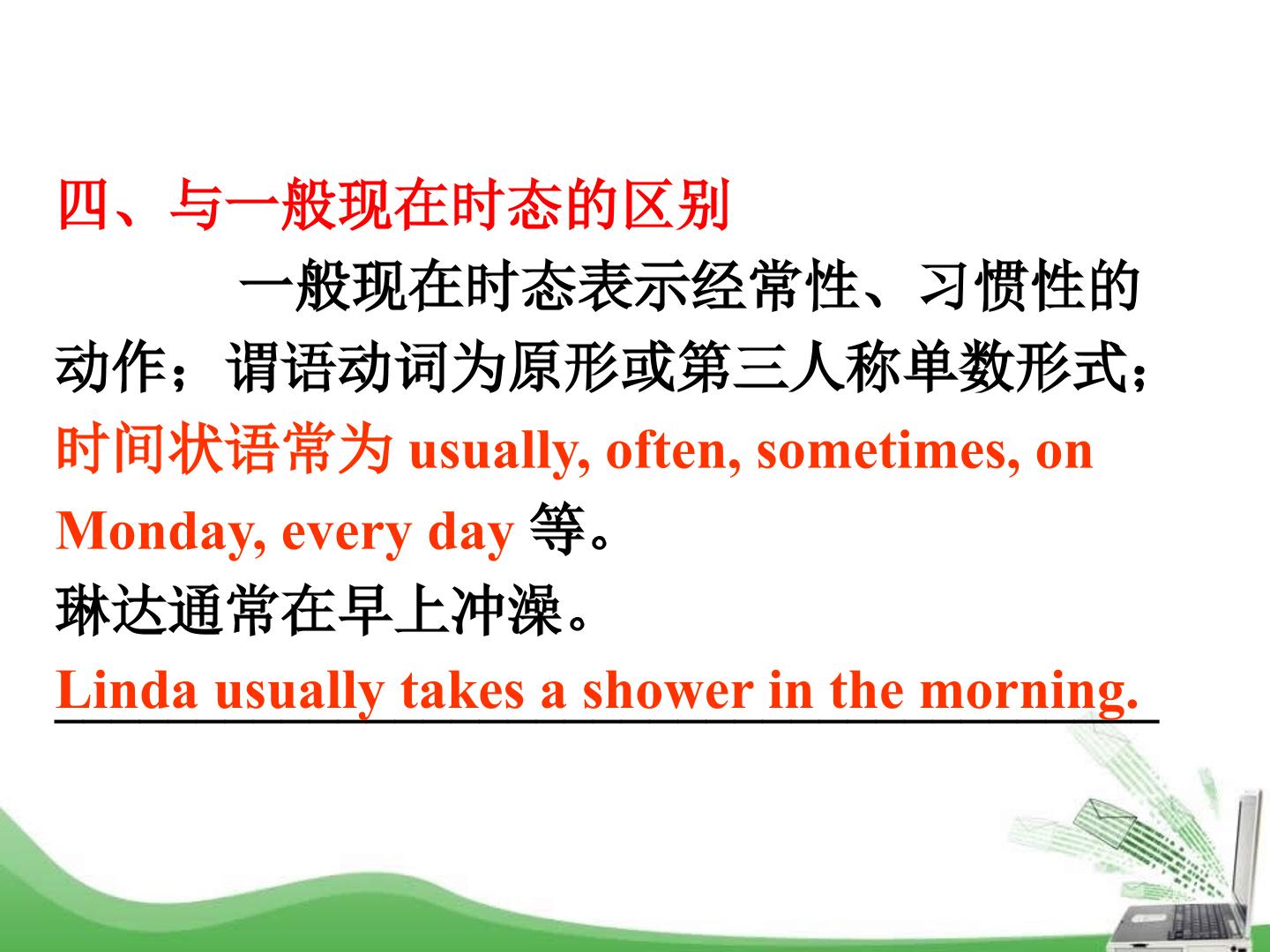 四、与一般现在时态的区别

一般现在时态表示经常性、习惯性的动作；谓语动词为原形或第三人称单数形式；时间状语常为 usually, often, sometimes, on Monday, every day 等。

琳达通常在早上冲澡。

Linda usually takes a shower in the morning.